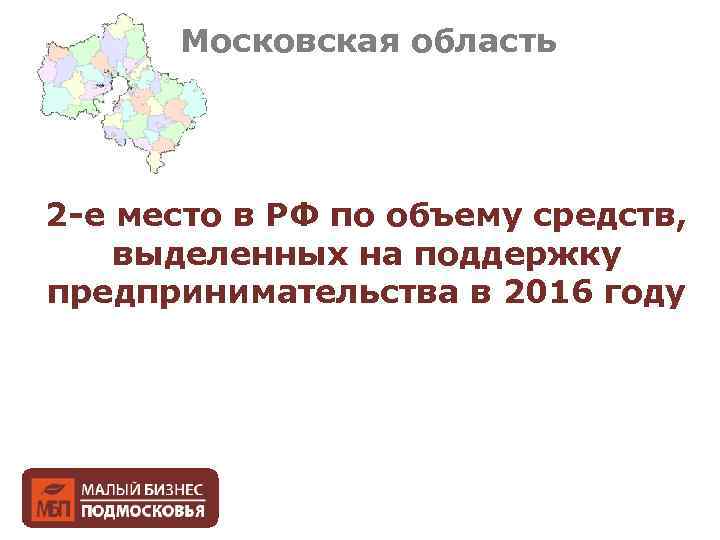 Московская область

2-е место в РФ по объему средств, выделенных на поддержку предпринимательства в 2016 году

МБП МАЛЫЙ БИЗНЕС ПОДМОСКОВЬЯ